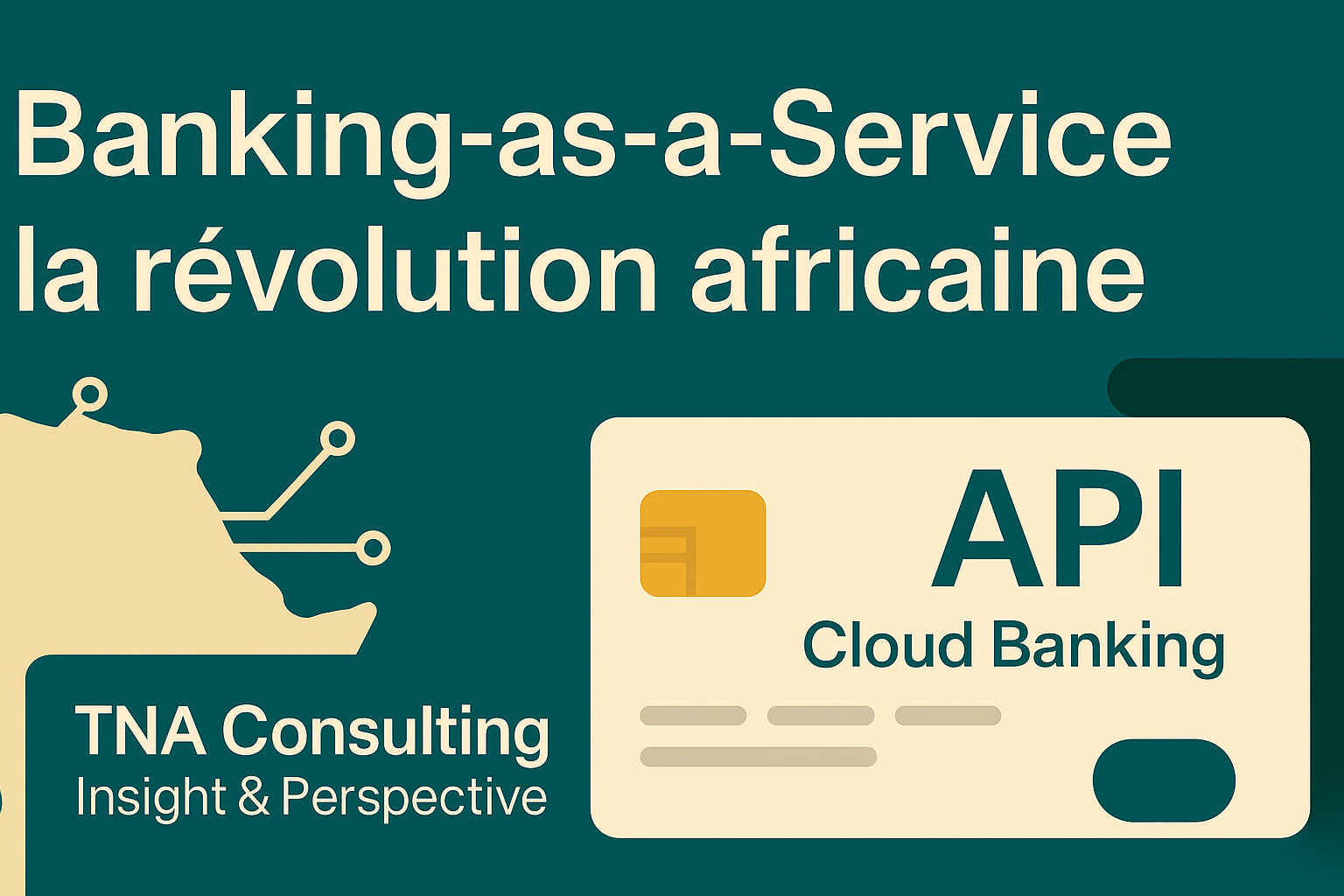 Banking-as-a-Service
la révolution africaine

API
Cloud Banking

TNA Consulting
Insight & Perspective